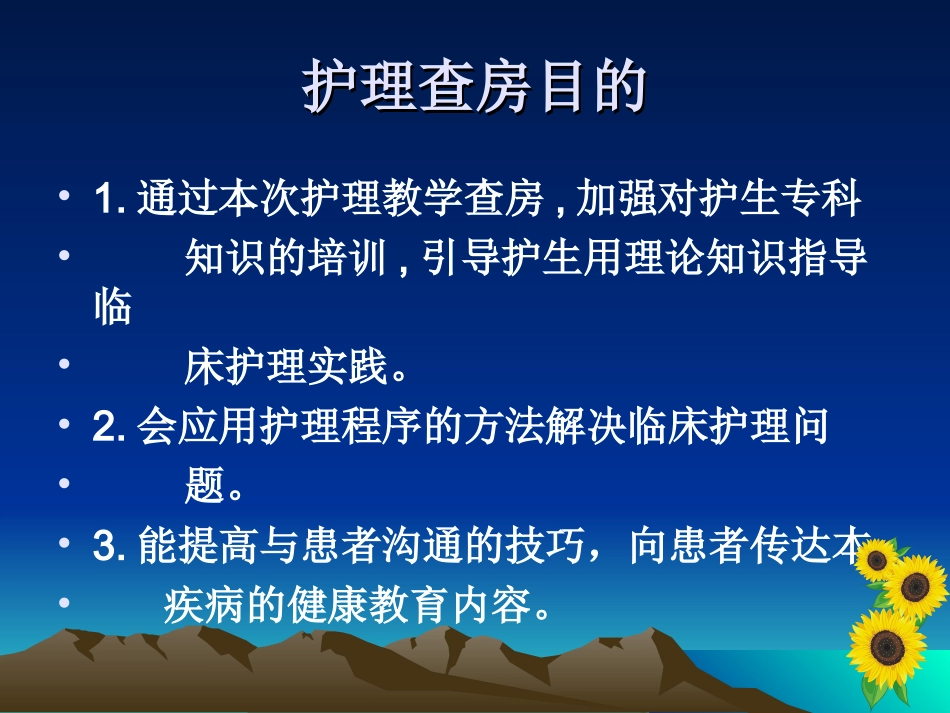 护理查房目的

• 1. 通过本次护理教学查房 , 加强对护生专科
• 知识的培训 , 引导护生用理论知识指导临
• 床护理实践。
• 2. 会应用护理程序的方法解决临床护理问
• 题。
• 3. 能提高与患者沟通的技巧，向患者传达本
• 疾病的健康教育内容。